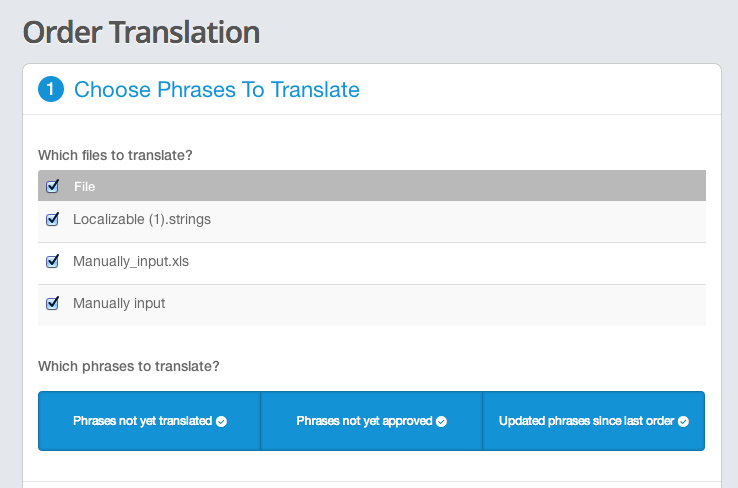 Order Translation

1 Choose Phrases To Translate

Which files to translate?

File

Localizable (1).strings

Manually_input.xls

Manually input

Which phrases to translate?

Phrases not yet translated

Phrases not yet approved

Updated phrases since last order